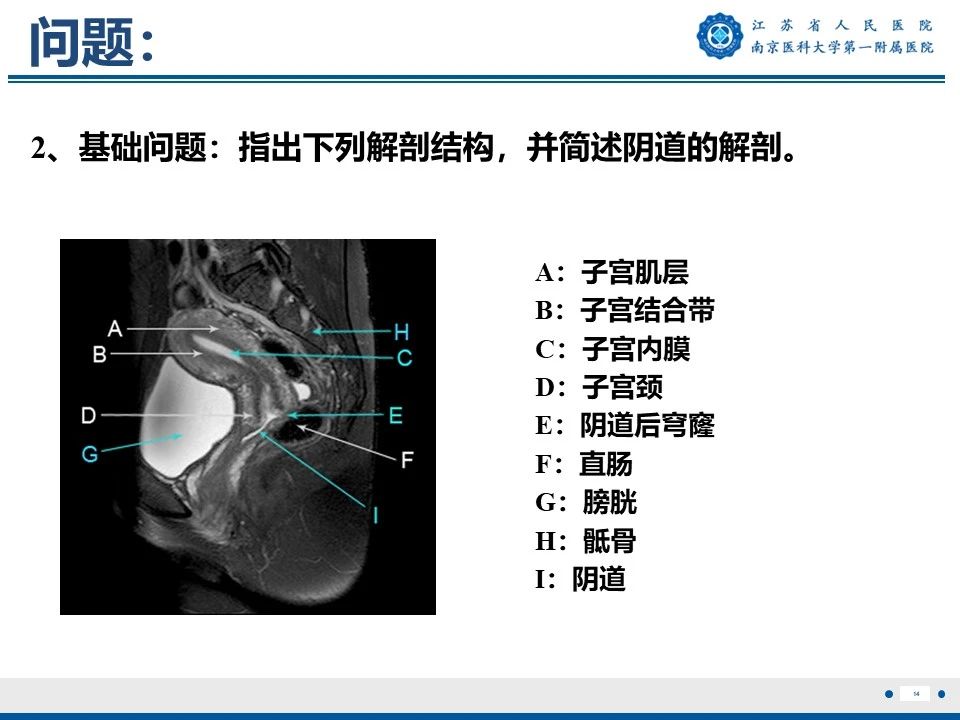 问题：

江苏省人民医院
南京医科大学第一附属医院

2、基础问题：指出下列解剖结构，并简述阴道的解剖。

A
B
D
G
H
C
E
F
I

A：子宫肌层
B：子宫结合带
C：子宫内膜
D：子宫颈
E：阴道后穹窿
F：直肠
G：膀胱
H：骶骨
I：阴道

14